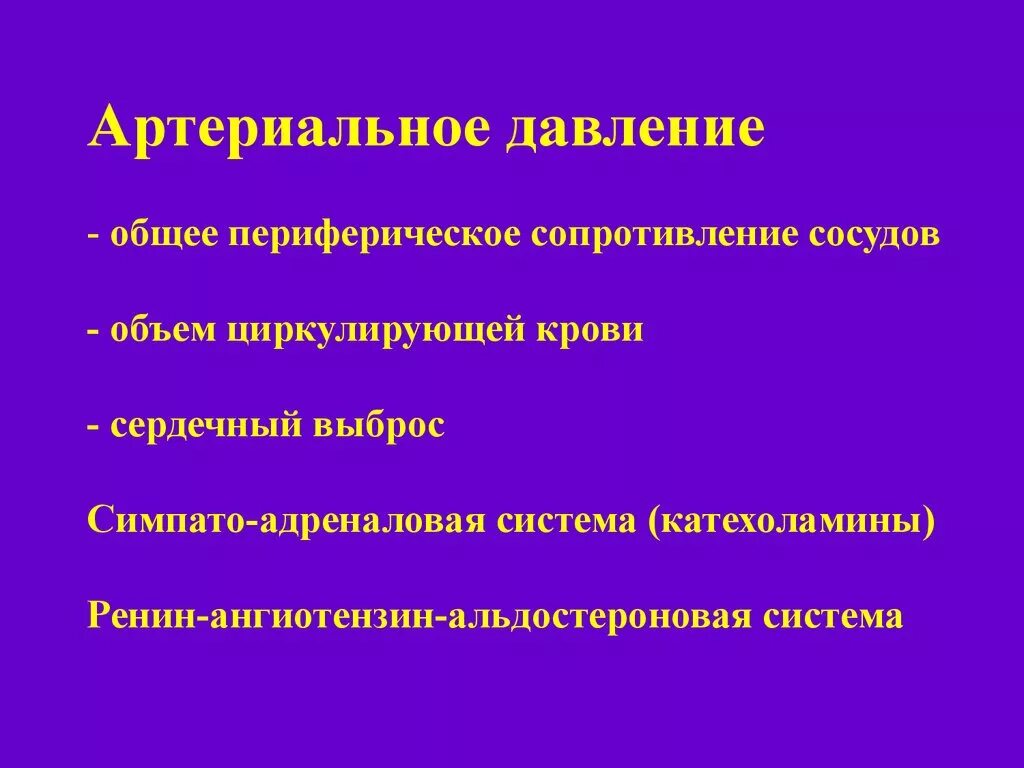 Артериальное давление

- общее периферическое сопротивление сосудов

- объем циркулирующей крови

- сердечный выброс

Симпато-адреналовая система (катехоламины)

Ренин-ангиотензин-альдостероновая система